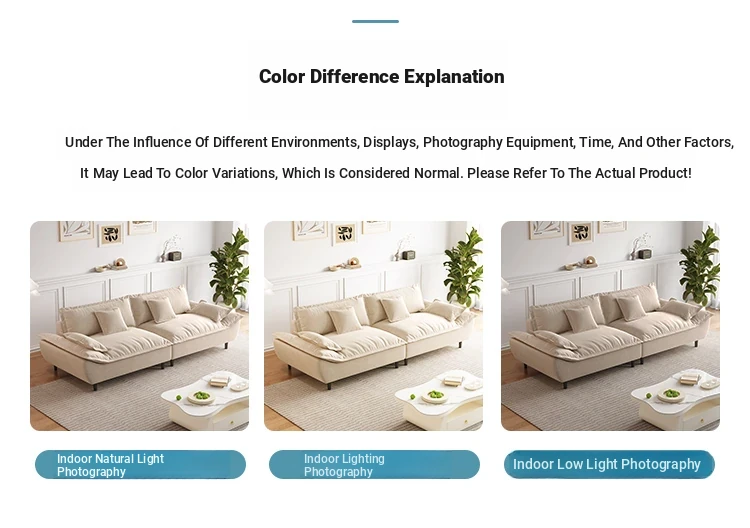 Color Difference Explanation

Under The Influence Of Different Environments, Displays, Photography Equipment, Time, And Other Factors, It May Lead To Color Variations, Which Is Considered Normal. Please Refer To The Actual Product!

Indoor Natural Light Photography

Indoor Lighting Photography

Indoor Low Light Photography